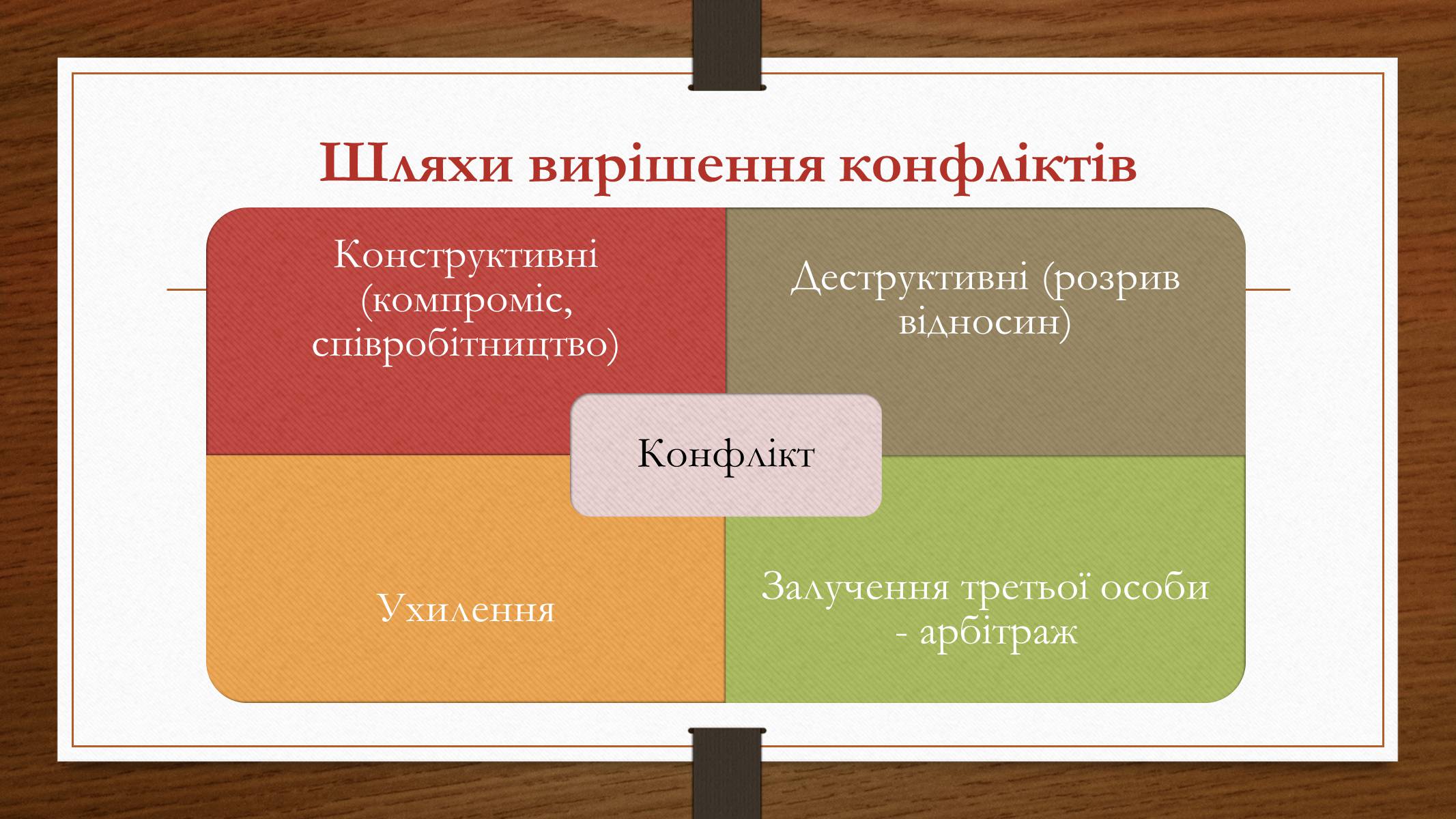 Шляхи вирішення конфліктів

Конструктивні (компроміс, співробітництво)

Деструктивні (розрив відносин)

Конфлікт

Ухилення

Залучення третьої особи - арбітраж